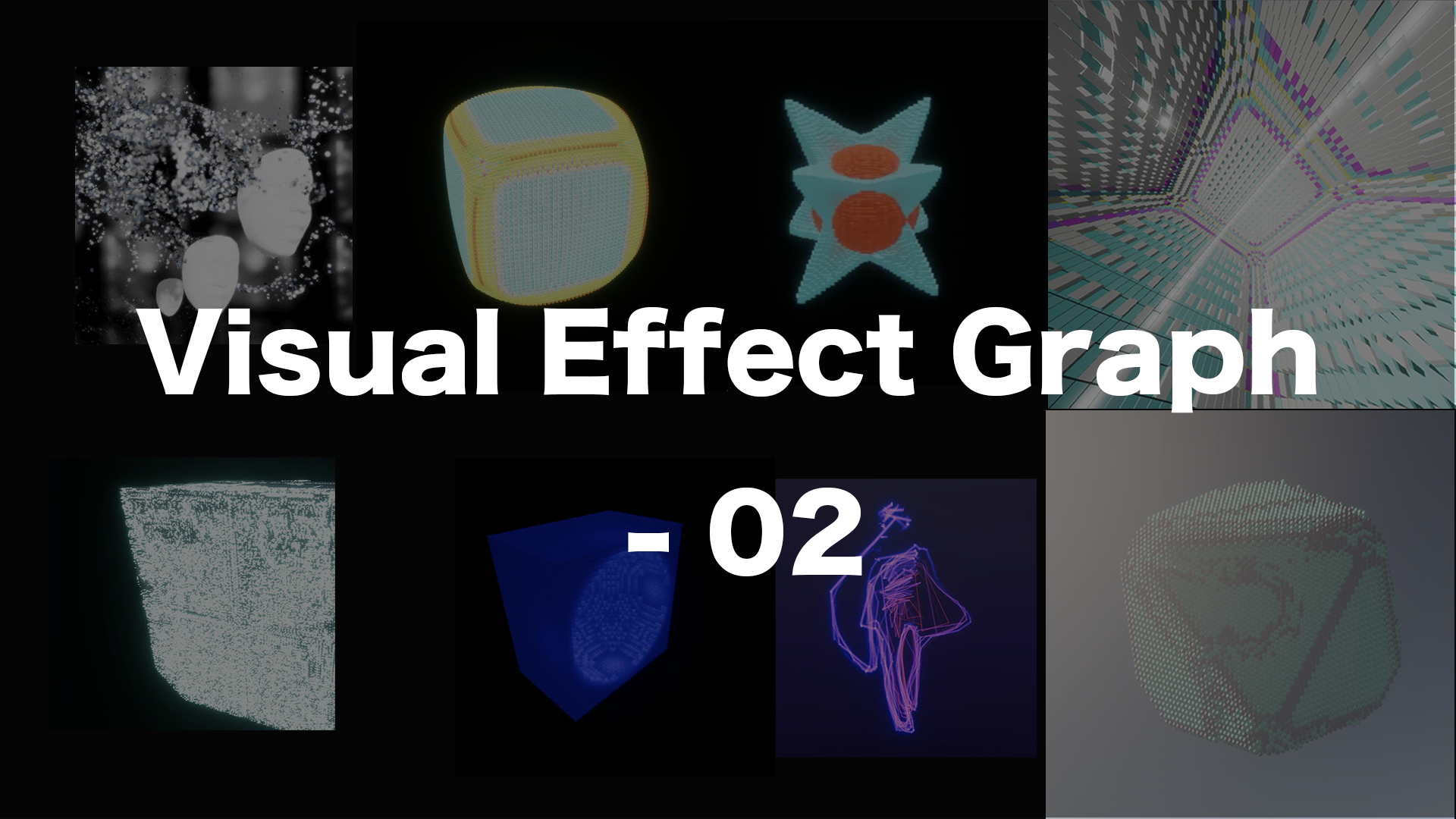 Visual Effect Graph

- 02